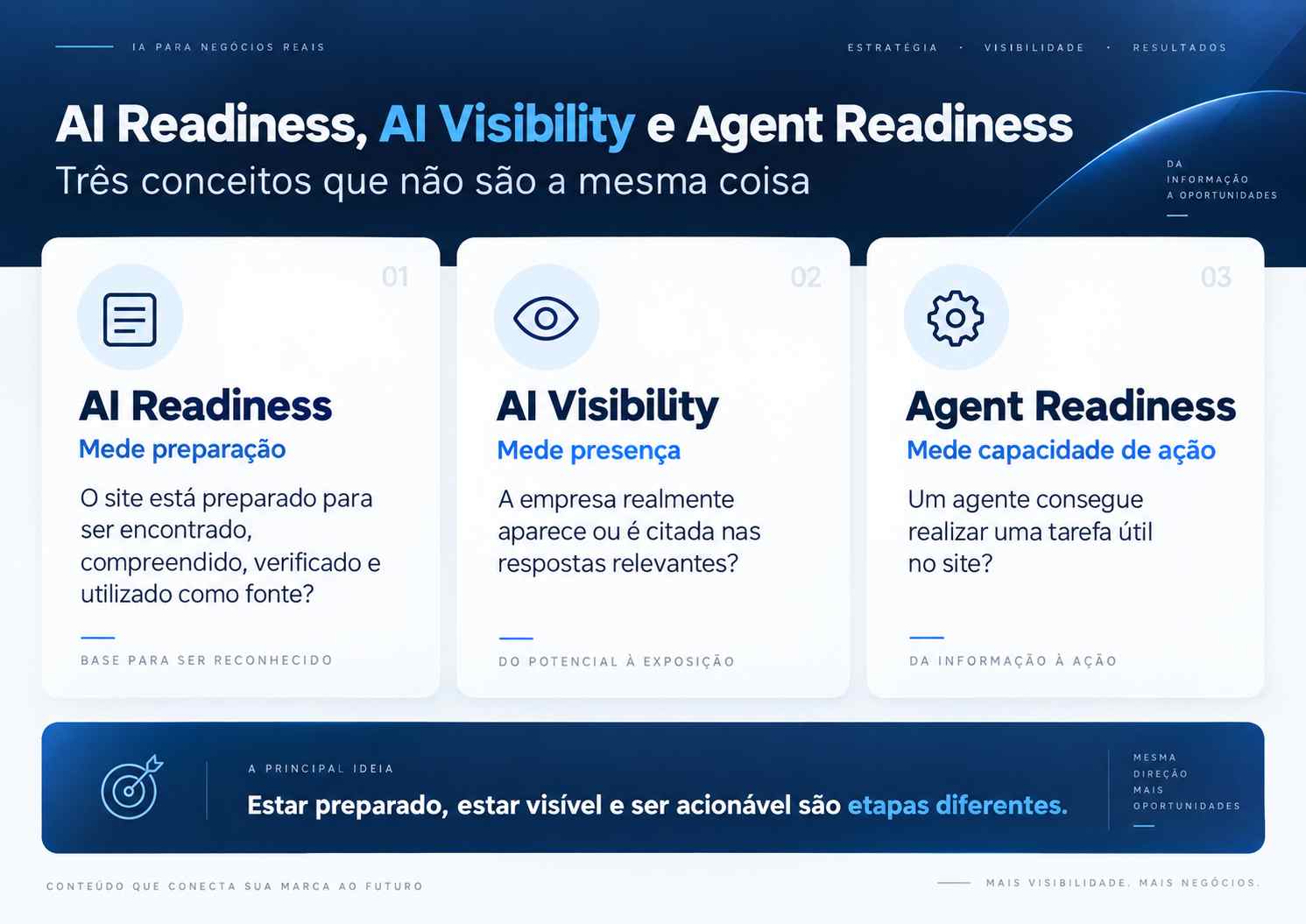 IA PARA NEGÓCIOS REAIS

ESTRATÉGIA · VISIBILIDADE · RESULTADOS

AI Readiness, AI Visibility e Agent Readiness

Três conceitos que não são a mesma coisa

DA INFORMAÇÃO A OPORTUNIDADES

01

AI Readiness

Mede preparação

O site está preparado para ser encontrado, compreendido, verificado e utilizado como fonte?

BASE PARA SER RECONHECIDO

02

AI Visibility

Mede presença

A empresa realmente aparece ou é citada nas respostas relevantes?

DO POTENCIAL À EXPOSIÇÃO

03

Agent Readiness

Mede capacidade de ação

Um agente consegue realizar uma tarefa útil no site?

DA INFORMAÇÃO À AÇÃO

A PRINCIPAL IDEIA

Estar preparado, estar visível e ser acionável são etapas diferentes.

MESMA DIREÇÃO MAIS OPORTUNIDADES

CONTEÚDO QUE CONECTA SUA MARCA AO FUTURO

MAIS VISIBILIDADE. MAIS NEGÓCIOS.